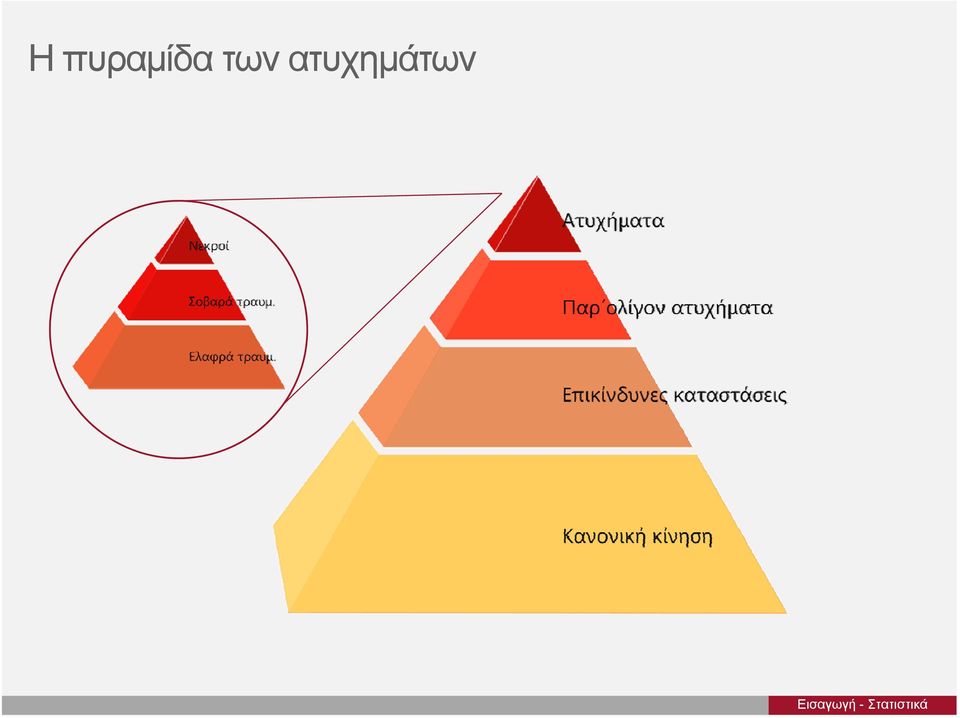 Η πυραμίδα των ατυχημάτων

Νεκροί

Σοβαρά τραυμ.

Ελαφρά τραυμ.

Ατυχήματα

Παρ΄ολίγον ατυχήματα

Επικίνδυνες καταστάσεις

Κανονική κίνηση

Εισαγωγή - Στατιστικά